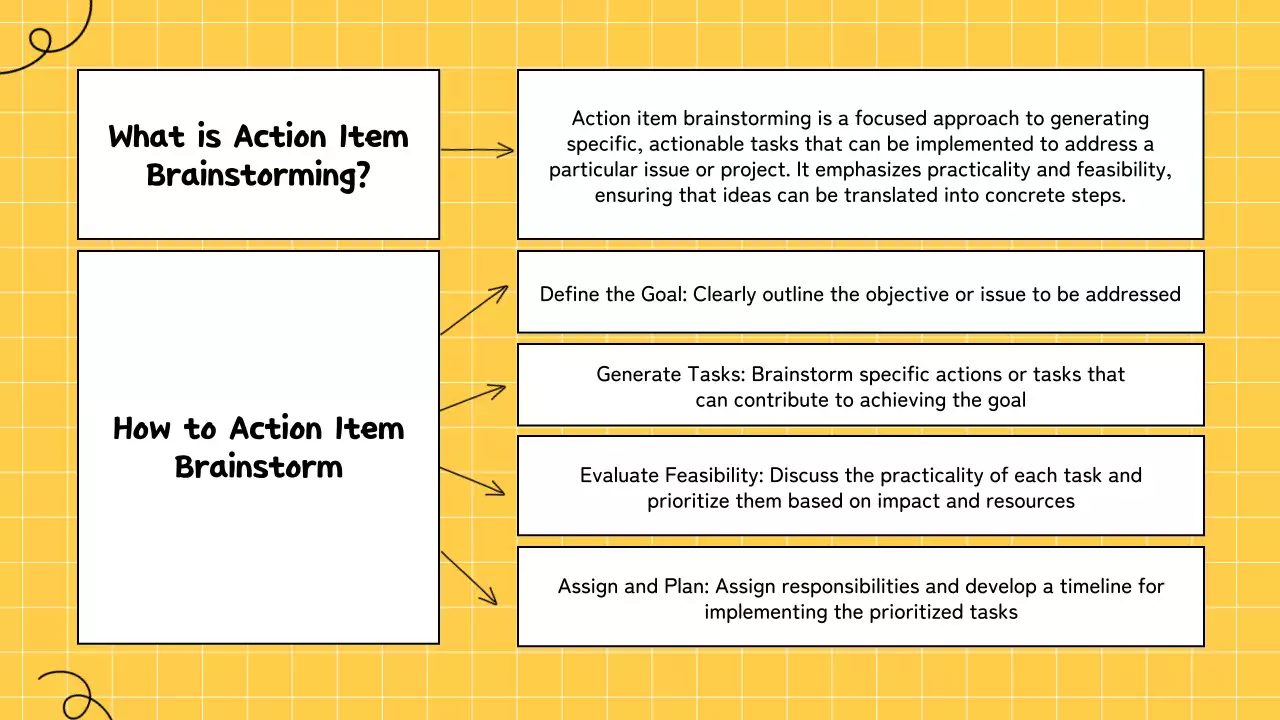 What is Action Item Brainstorming?

Action item brainstorming is a focused approach to generating specific, actionable tasks that can be implemented to address a particular issue or project. It emphasizes practicality and feasibility, ensuring that ideas can be translated into concrete steps.

How to Action Item Brainstorm

Define the Goal: Clearly outline the objective or issue to be addressed

Generate Tasks: Brainstorm specific actions or tasks that can contribute to achieving the goal

Evaluate Feasibility: Discuss the practicality of each task and prioritize them based on impact and resources

Assign and Plan: Assign responsibilities and develop a timeline for implementing the prioritized tasks